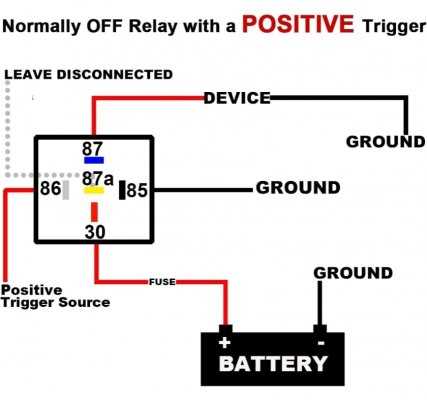 Normally OFF Relay with a POSITIVE Trigger

LEAVE DISCONNECTED

DEVICE

GROUND

87

87a

86

85

GROUND

30

FUSE

GROUND

Positive Trigger Source

+

-

BATTERY